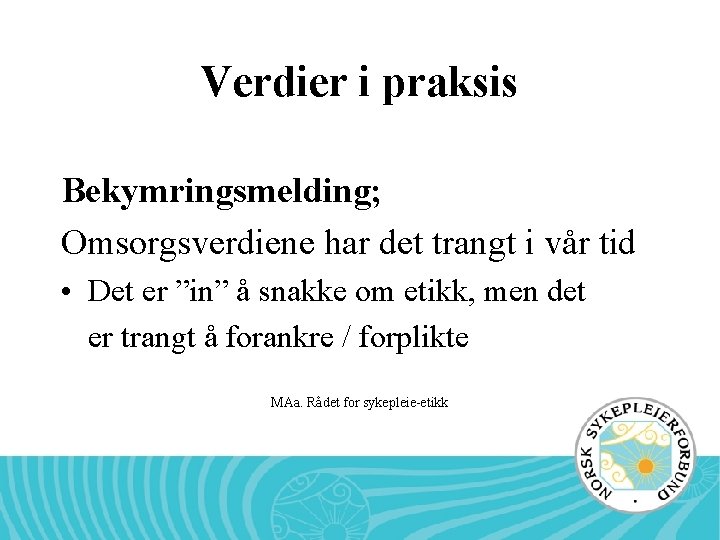 Verdier i praksis

Bekymringsmelding;

Omsorgsverdiene har det trangt i vår tid

• Det er ”in” å snakke om etikk, men det er trangt å forankre / forplikte

MAa. Rådet for sykepleie-etikk

NORSK SYKEPLEIERFORBUND